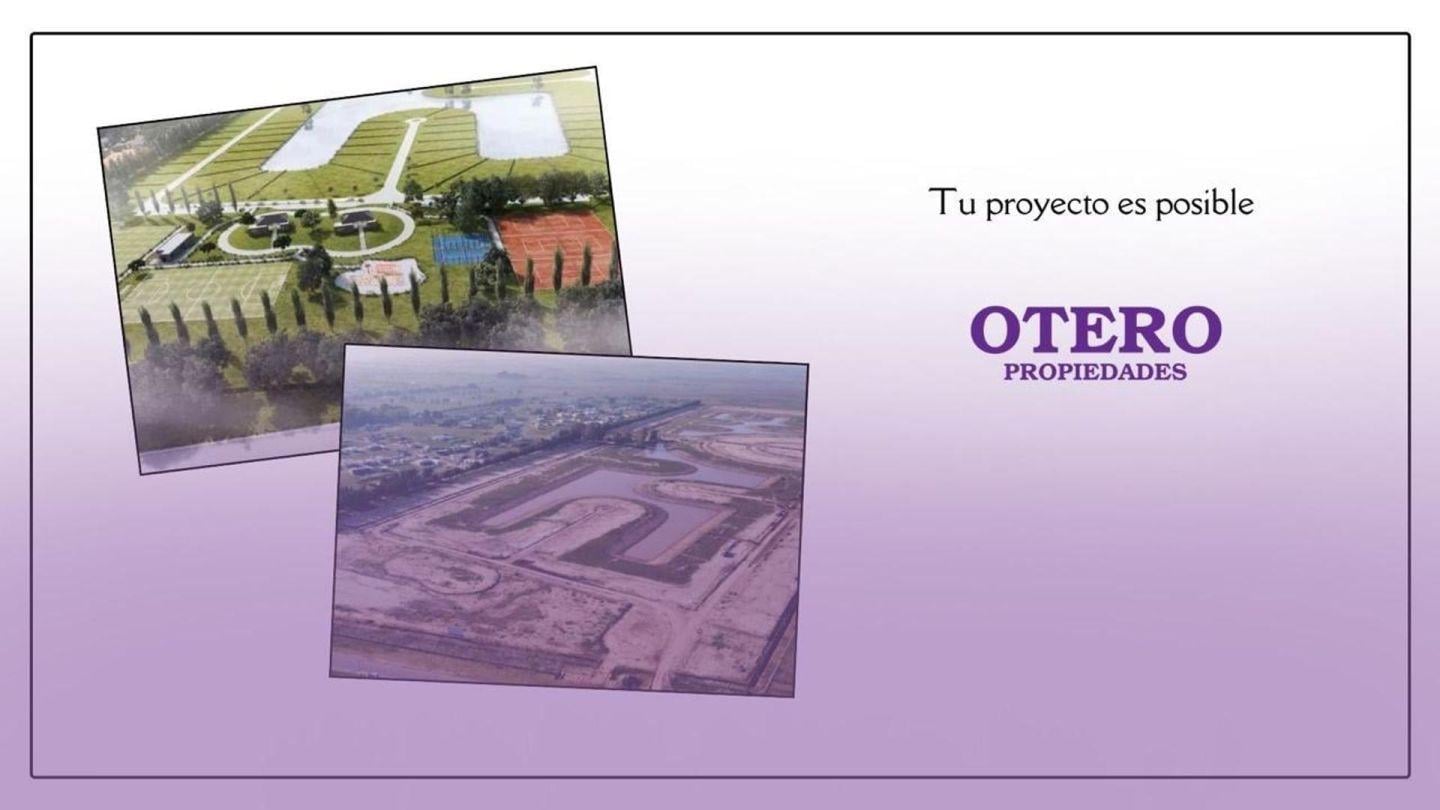 Tu proyecto es posible

OTERO
PROPIEDADES